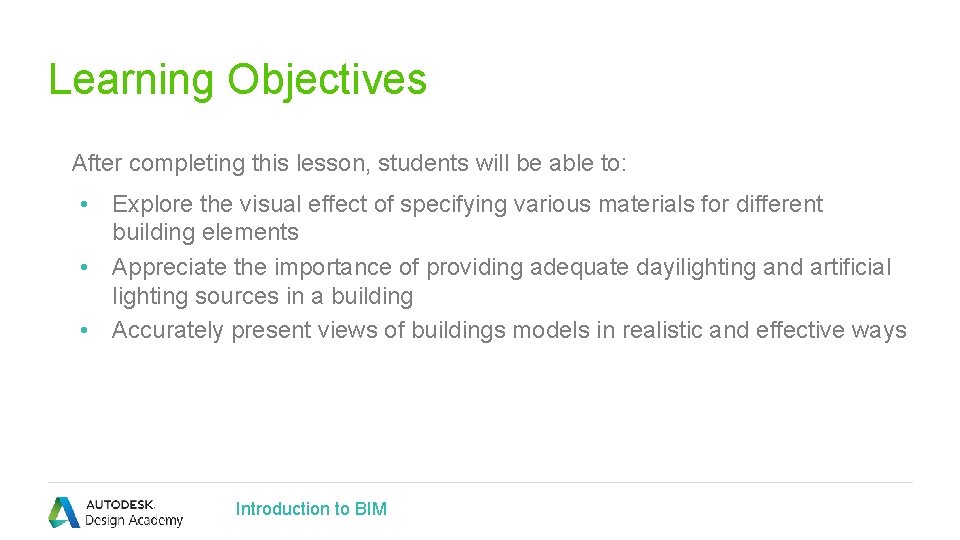 Learning Objectives

After completing this lesson, students will be able to:

• Explore the visual effect of specifying various materials for different building elements
• Appreciate the importance of providing adequate dayilighting and artificial lighting sources in a building
• Accurately present views of buildings models in realistic and effective ways

AUTODESK. Design Academy

Introduction to BIM